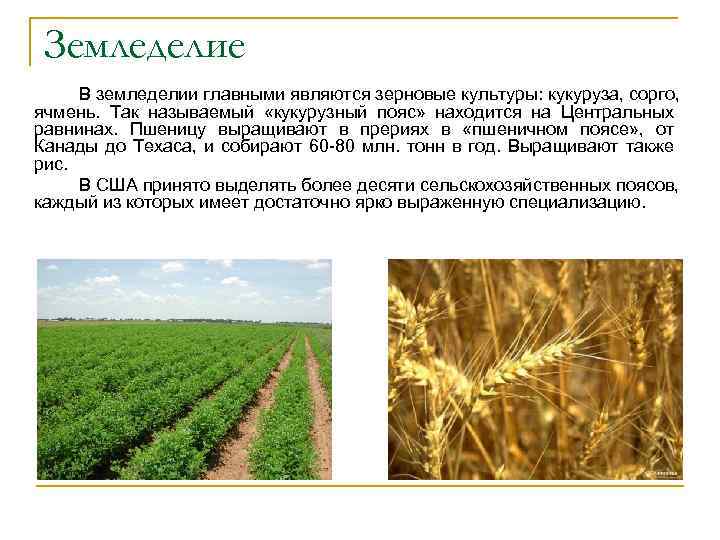 Земледелие

В земледелии главными являются зерновые культуры: кукуруза, сорго, ячмень. Так называемый «кукурузный пояс» находится на Центральных равнинах. Пшеницу выращивают в прериях в «пшеничном поясе», от Канады до Техаса, и собирают 60-80 млн. тонн в год. Выращивают также рис.

В США принято выделять более десяти сельскохозяйственных поясов, каждый из которых имеет достаточно ярко выраженную специализацию.